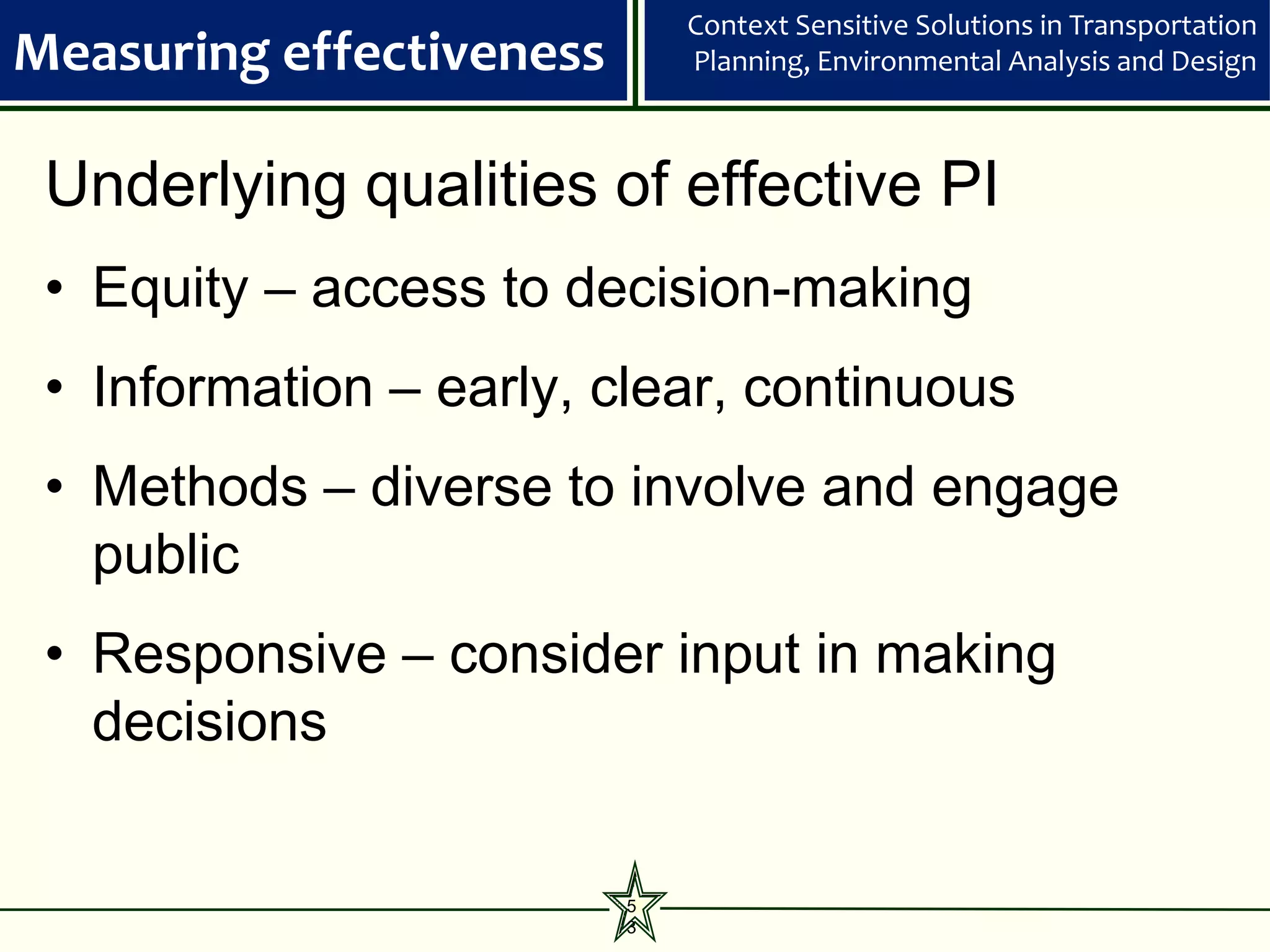 Measuring effectiveness

Context Sensitive Solutions in Transportation Planning, Environmental Analysis and Design

Underlying qualities of effective PI

• Equity – access to decision-making
• Information – early, clear, continuous
• Methods – diverse to involve and engage public
• Responsive – consider input in making decisions

53